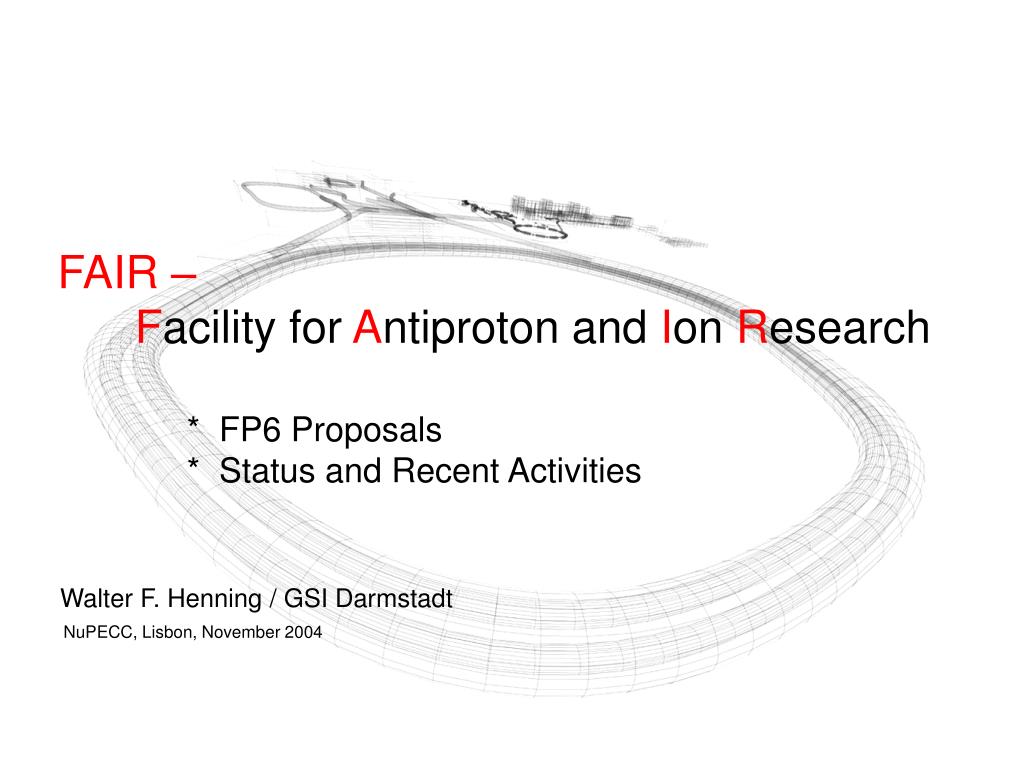 FAIR –
Facility for Antiproton and Ion Research

* FP6 Proposals
* Status and Recent Activities

Walter F. Henning / GSI Darmstadt
NuPECC, Lisbon, November 2004